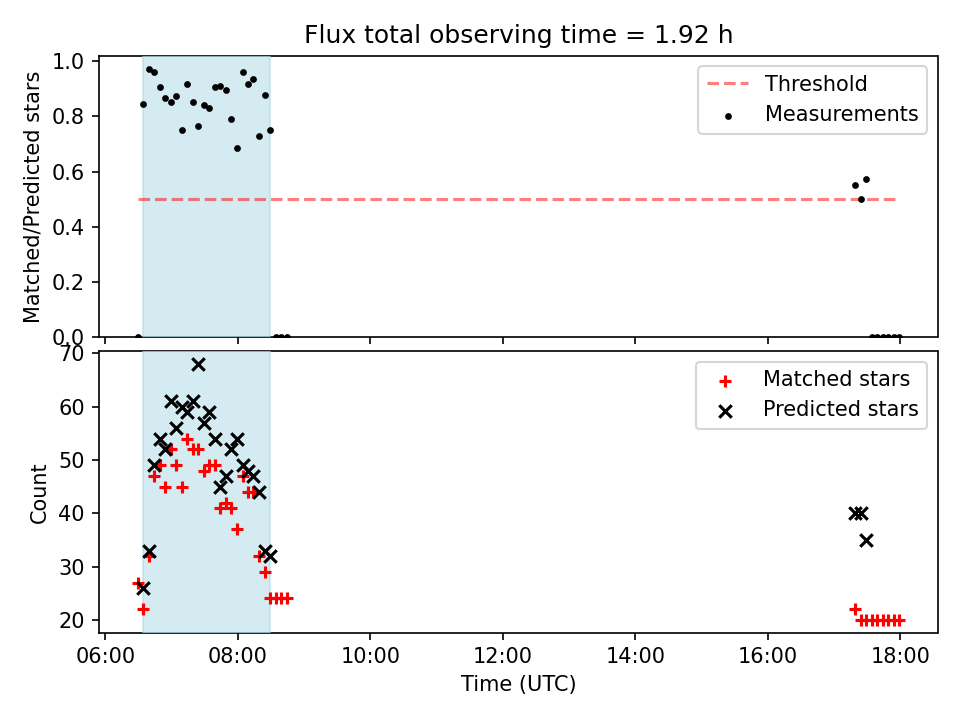 Flux total observing time = 1.92 h

Matched/Predicted stars

1.0
0.8
0.6
0.4
0.2
0.0

Threshold
Measurements

Count

70
60
50
40
30
20

Matched stars
Predicted stars

06:00
08:00
10:00
12:00
14:00
16:00
18:00

Time (UTC)